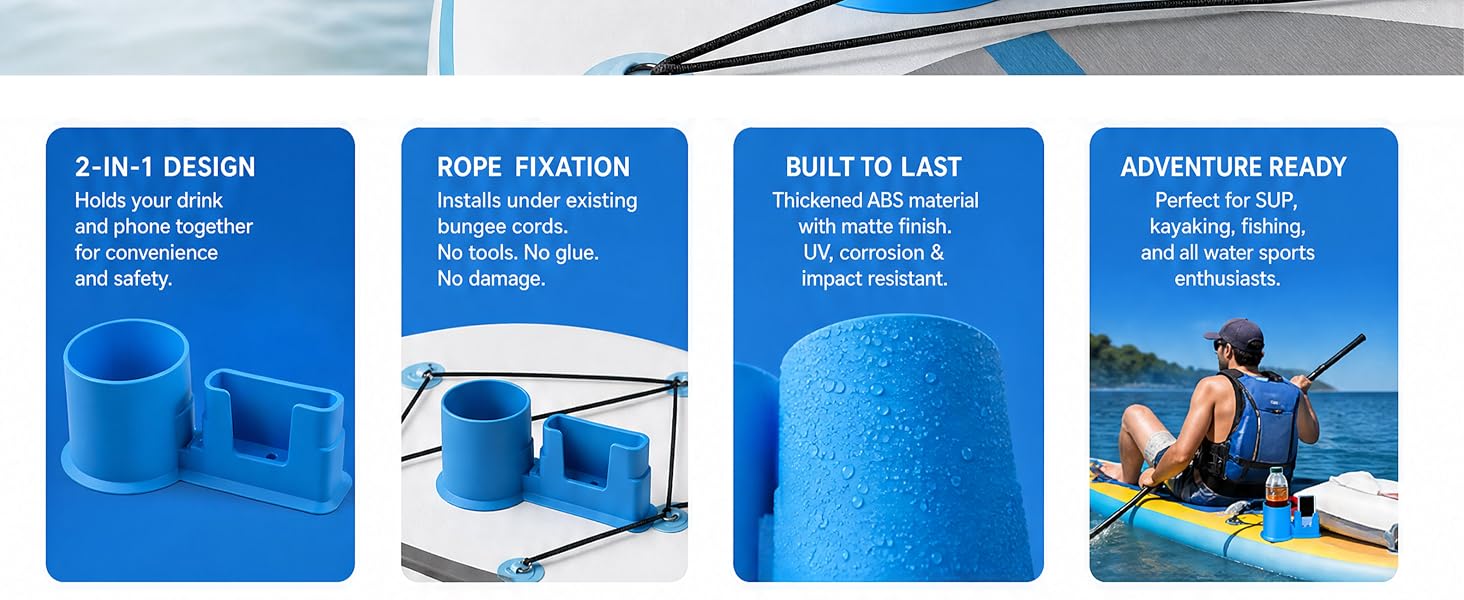 2-IN-1 DESIGN
Holds your drink and phone together for convenience and safety.

ROPE FIXATION
Installs under existing bungee cords.
No tools. No glue.
No damage.

BUILT TO LAST
Thickened ABS material with matte finish.
UV, corrosion & impact resistant.

ADVENTURE READY
Perfect for SUP, kayaking, fishing, and all water sports enthusiasts.